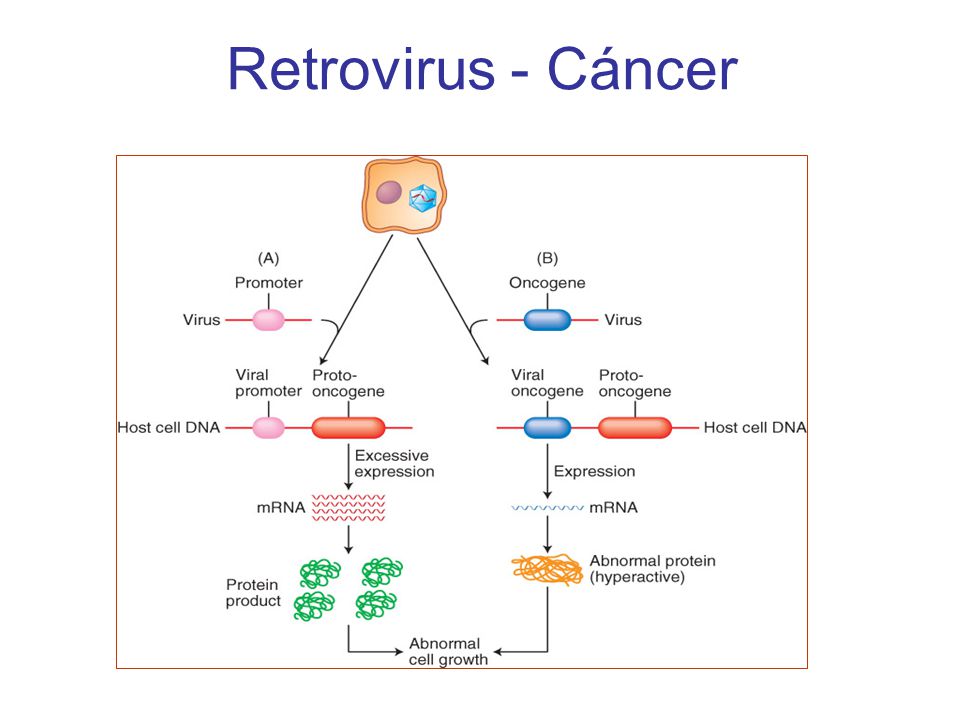 Retrovirus - Cáncer

(A)

Promoter

Virus

Viral promoter

Proto-oncogene

Host cell DNA

Excessive expression

mRNA

Protein product

(B)

Oncogene

Virus

Viral oncogene

Proto-oncogene

Host cell DNA

Expression

mRNA

Abnormal protein (hyperactive)

Abnormal cell growth